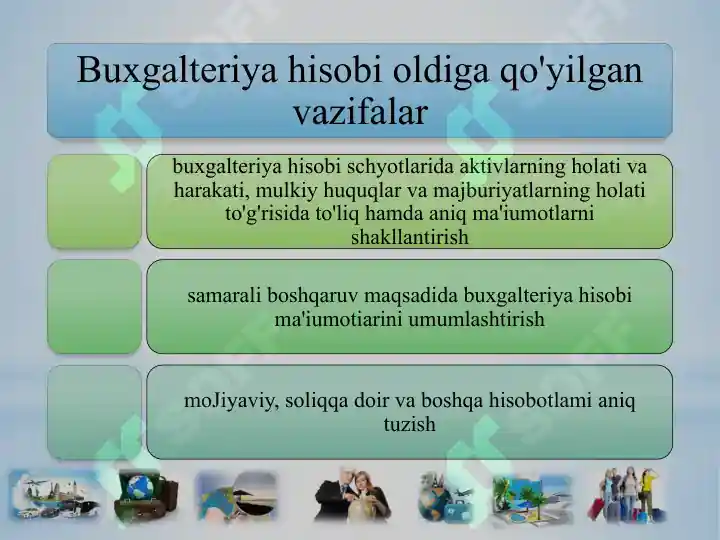 Buxgalteriya hisobi oldiga qo'yilgan vazifalar

buxgalteriya hisobi schyotlarida aktivlarning holati va harakati, mulkiy huquqlar va majburiyatlarning holati to'g'risida to'liq hamda aniq ma'iumotlarni shakllantirish

samarali boshqaruv maqsadida buxgalteriya hisobi ma'iumotiarini umumlashtirish

moJiyaviy, soliqqa doir va boshqa hisobotlami aniq tuzish